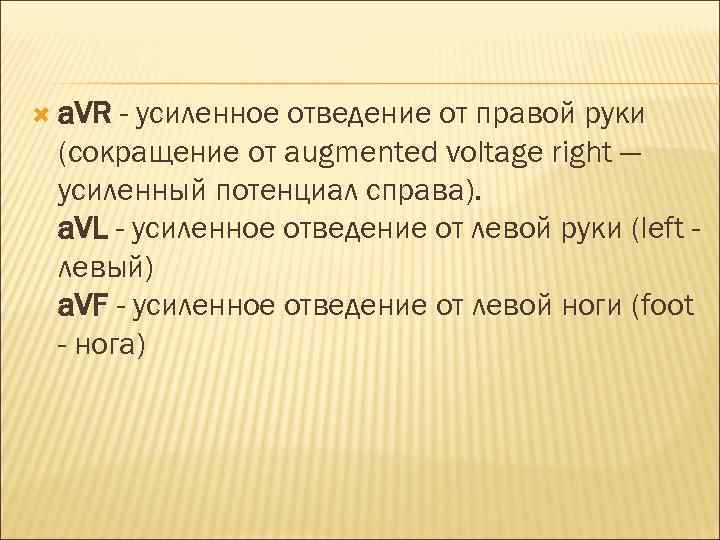 aVR - усиленное отведение от правой руки (сокращение от augmented voltage right — усиленный потенциал справа).
aVL - усиленное отведение от левой руки (left - левый)
aVF - усиленное отведение от левой ноги (foot - нога)